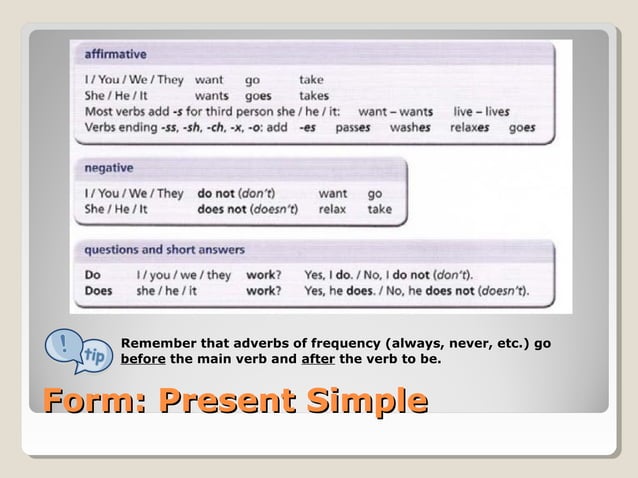 affirmative

I / You / We / They want go take
She / He / It wants goes takes
Most verbs add -s for third person she / he / it: want – wants live – lives
Verbs ending -ss, -sh, -ch, -x, -o: add -es passes washes relaxes goes

negative

I / You / We / They do not (don't) want go
She / He / It does not (doesn't) relax take

questions and short answers

Do I / you / we / they work? Yes, I do. / No, I do not (don't).
Does she / he / it work? Yes, he does. / No, he does not (doesn't).

! tip

Remember that adverbs of frequency (always, never, etc.) go before the main verb and after the verb to be.

Form: Present Simple